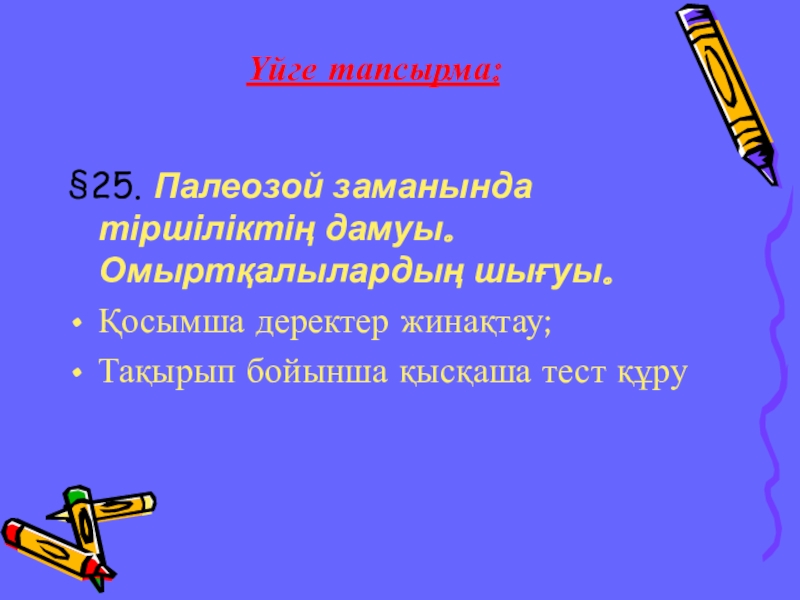 Үйге тапсырма:

§25. Палеозой заманында тіршіліктің дамуы. Омыртқалылардың шығуы.

• Қосымша деректер жинақтау;
• Тақырып бойынша қысқаша тест құру